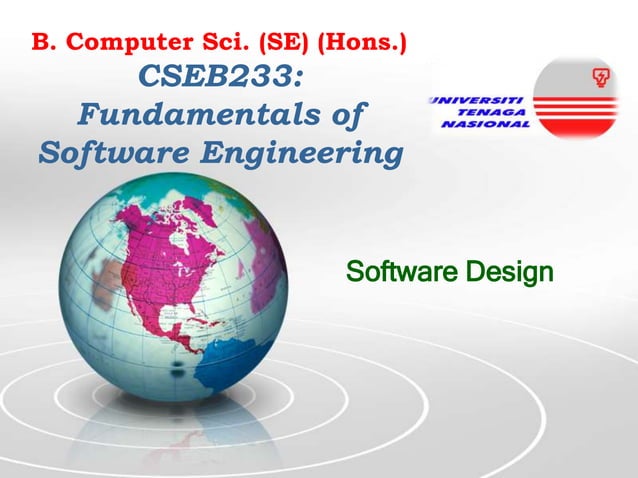 B. Computer Sci. (SE) (Hons.)
CSEB233: Fundamentals of Software Engineering

UNIVERSITI TENAGA NASIONAL

Software Design